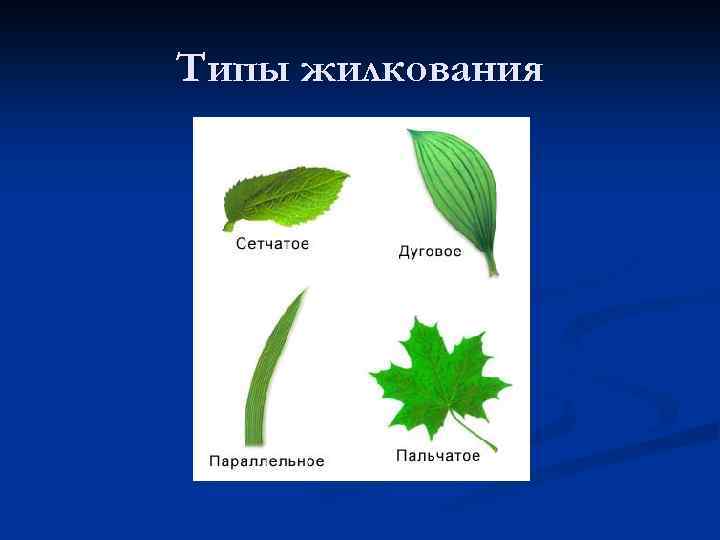 Типы жилкования

Сетчатое

Дуговое

Параллельное

Пальчатое